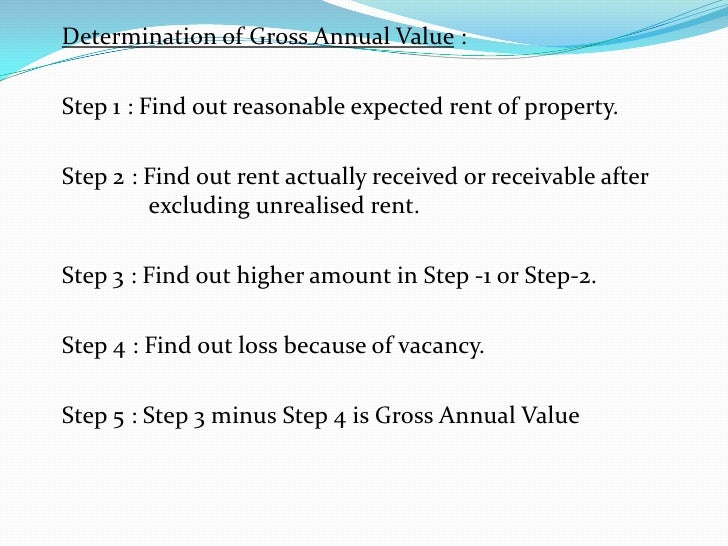 Determination of Gross Annual Value :

Step 1 : Find out reasonable expected rent of property.

Step 2 : Find out rent actually received or receivable after excluding unrealised rent.

Step 3 : Find out higher amount in Step -1 or Step-2.

Step 4 : Find out loss because of vacancy.

Step 5 : Step 3 minus Step 4 is Gross Annual Value